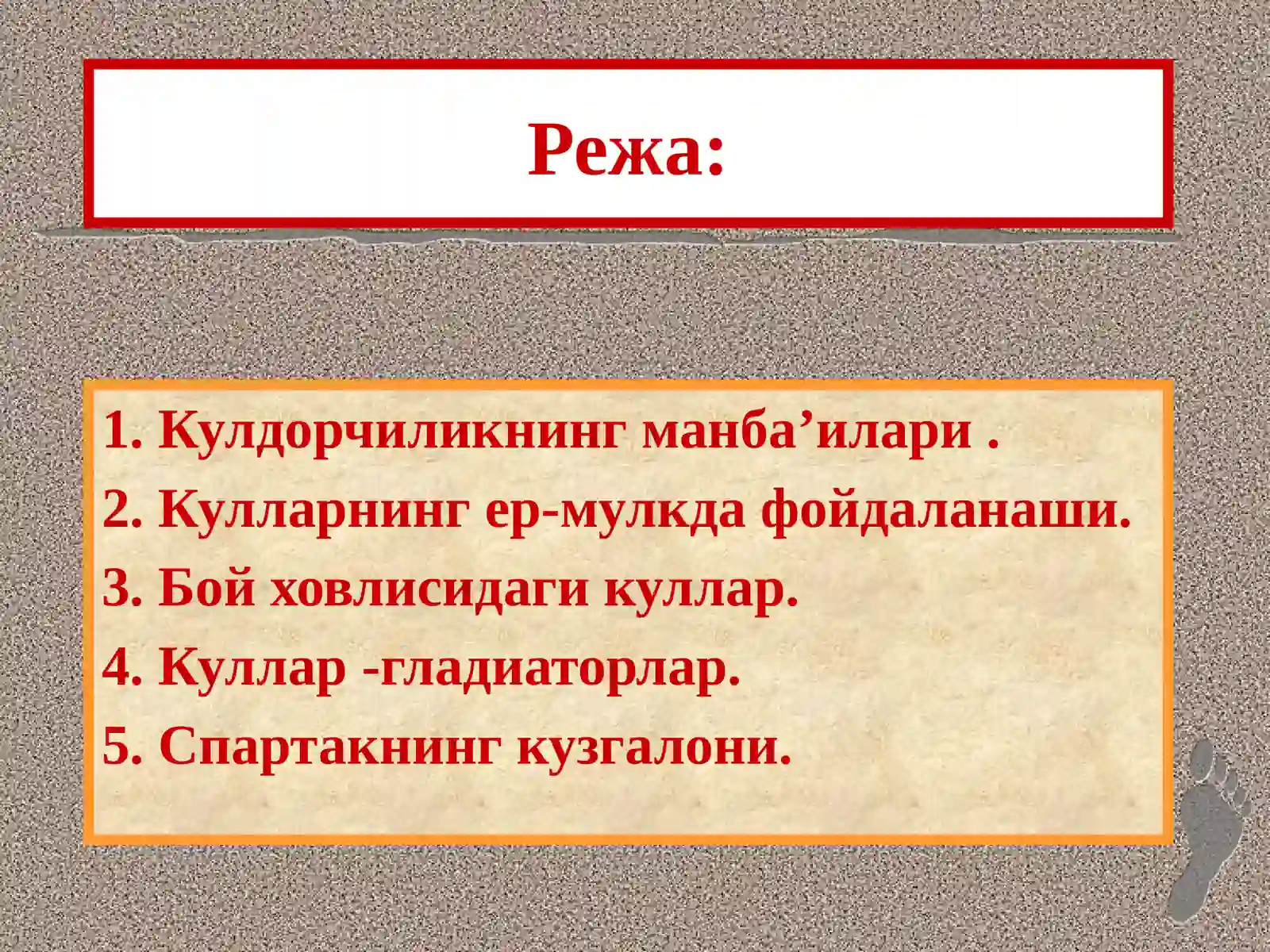 Режа:

1. Кулдорчиликнинг манба’илари .
2. Кулларнинг ер-мулкда фойдаланаши.
3. Бой ховлисидаги куллар.
4. Куллар -гладиаторлар.
5. Спартакнинг кузгалони.